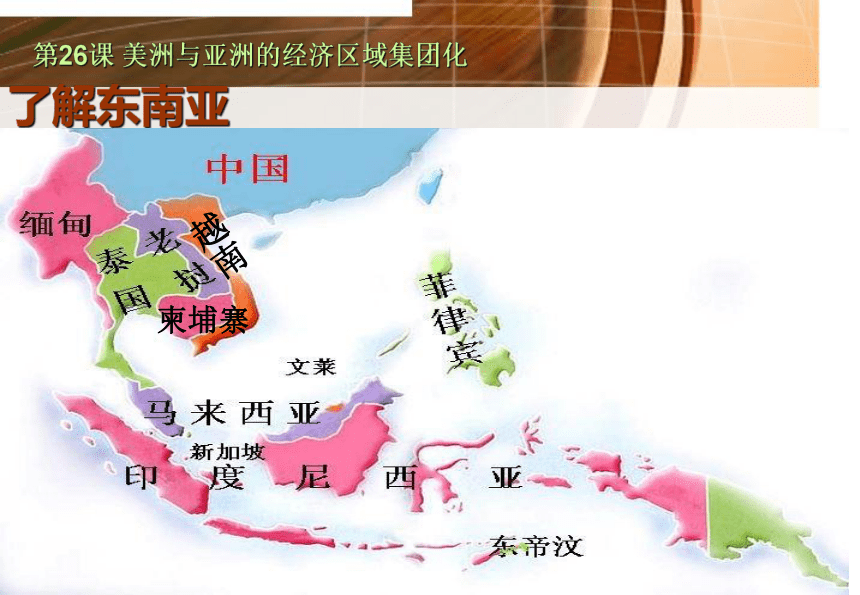 第26课 美洲与亚洲的经济区域集团化

了解东南亚

中国

缅甸

泰国

老挝

越南

柬埔寨

菲律宾

文莱

马来西亚

新加坡

印度尼西亚

东帝汶